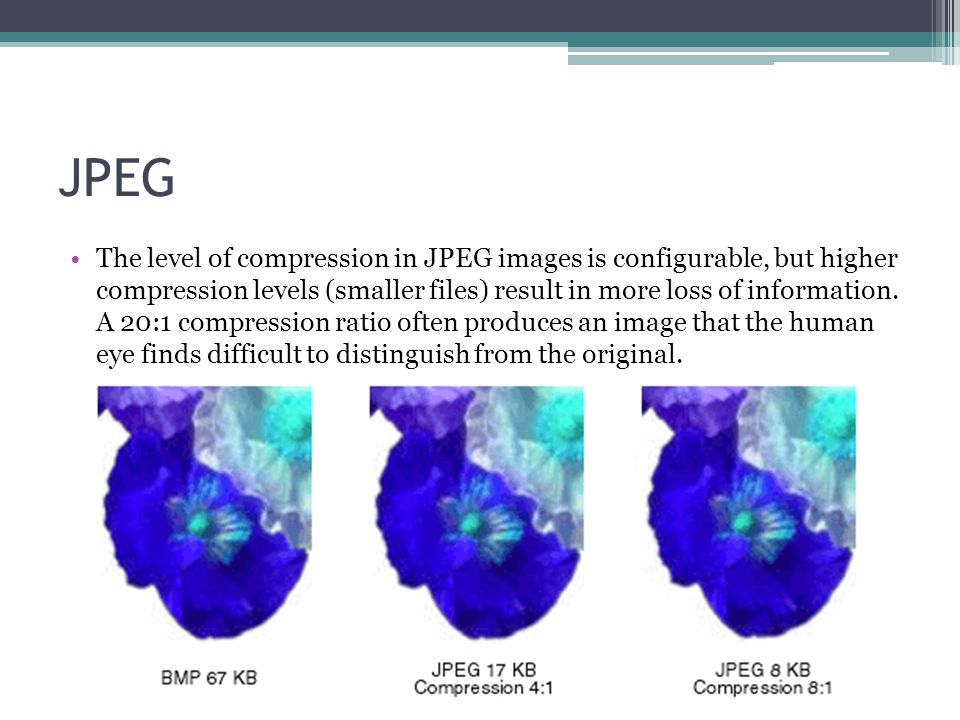 JPEG

• The level of compression in JPEG images is configurable, but higher compression levels (smaller files) result in more loss of information. A 20:1 compression ratio often produces an image that the human eye finds difficult to distinguish from the original.

BMP 67 KB

JPEG 17 KB
Compression 4:1

JPEG 8 KB
Compression 8:1